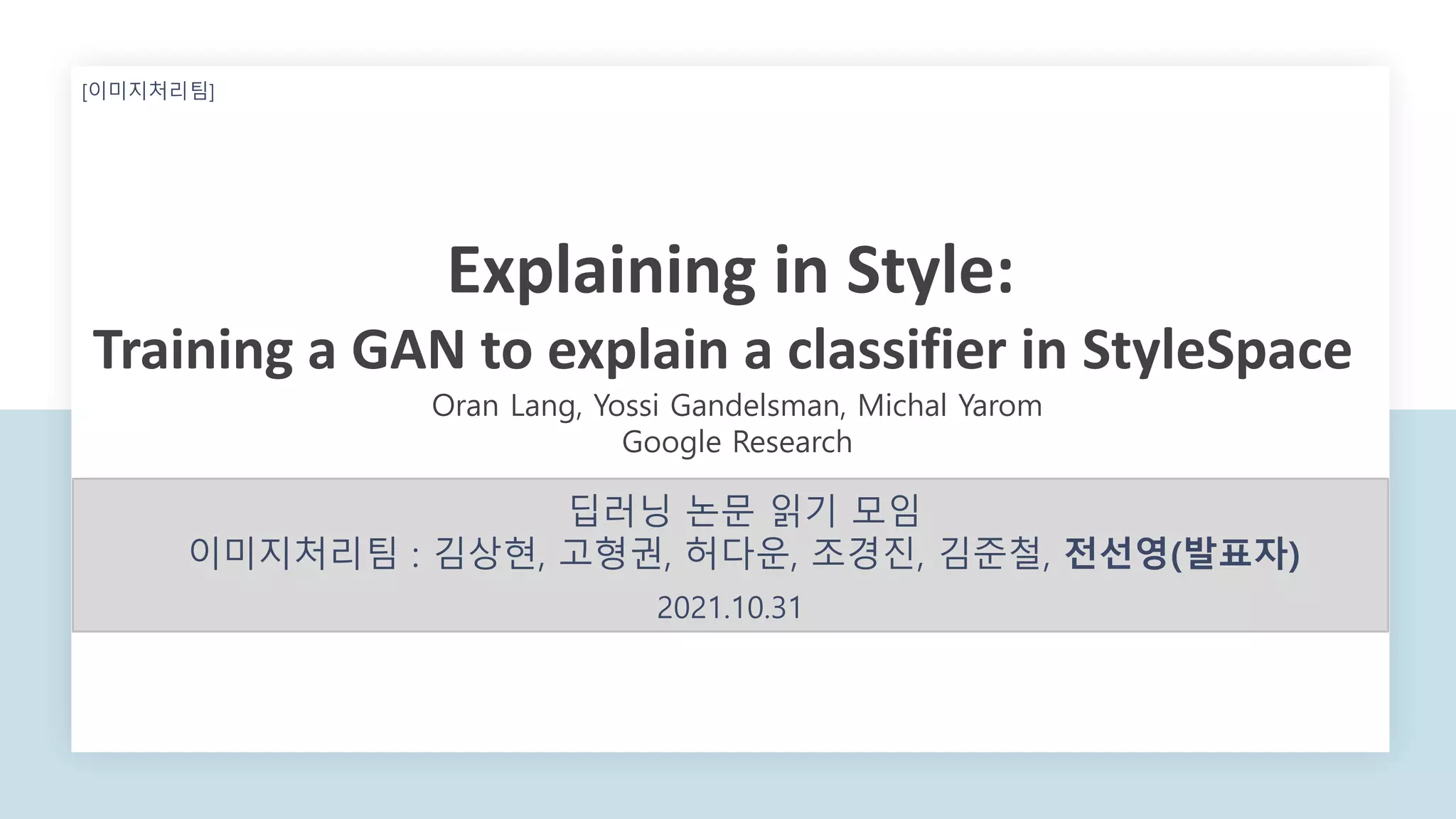 [이미지처리팀]

Explaining in Style:
Training a GAN to explain a classifier in StyleSpace
Oran Lang, Yossi Gandelsman, Michal Yarom
Google Research

딥러닝 논문 읽기 모임
이미지처리팀 : 김상현, 고형권, 허다운, 조경진, 김준철, 전선영(발표자)
2021.10.31